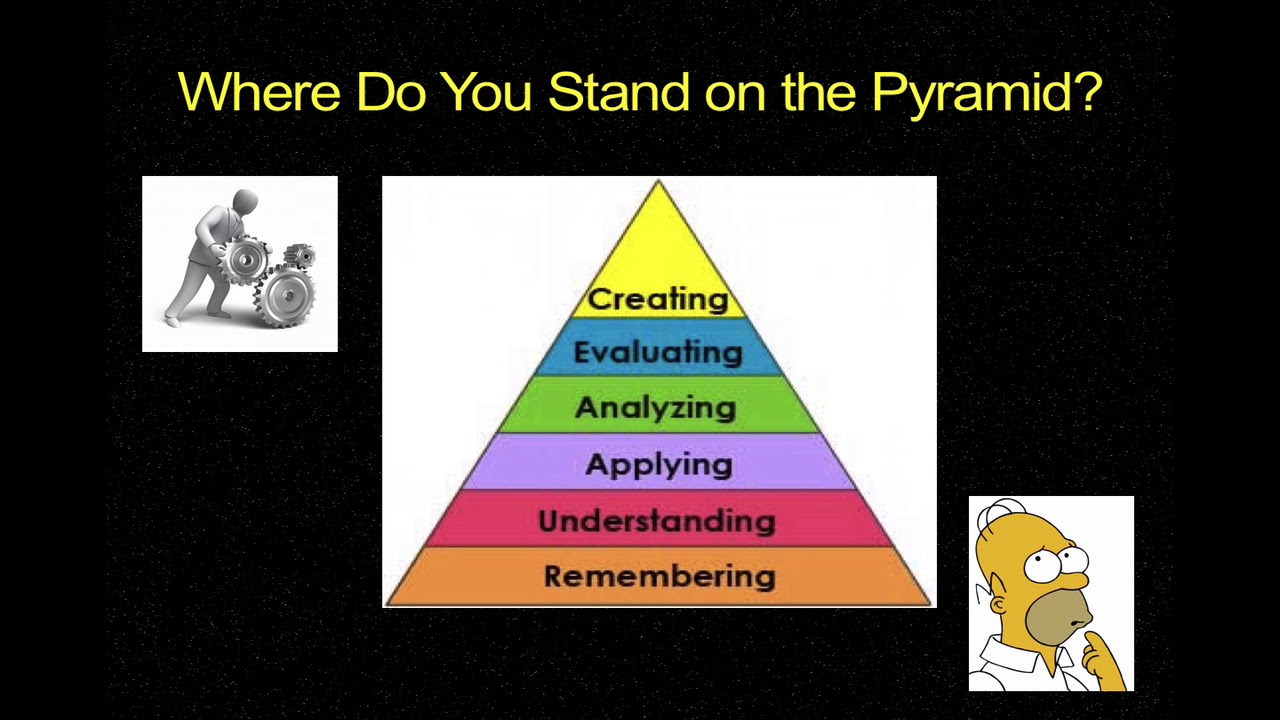 Where Do You Stand on the Pyramid?

Creating
Evaluating
Analyzing
Applying
Understanding
Remembering